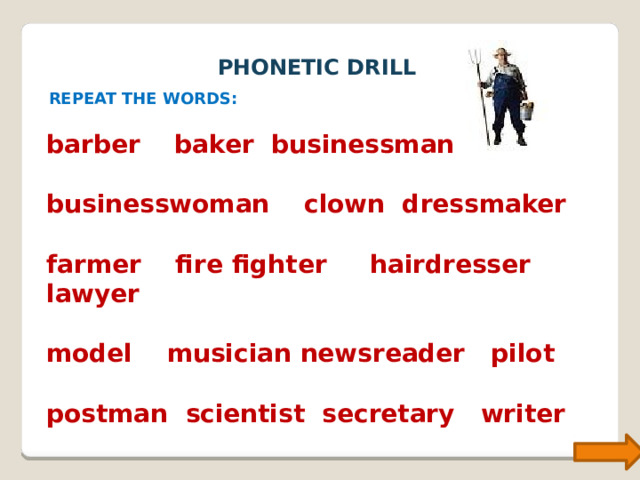 PHONETIC DRILL

REPEAT THE WORDS:

barber baker businessman

businesswoman clown dressmaker

farmer fire fighter hairdresser lawyer

model musician newsreader pilot

postman scientist secretary writer